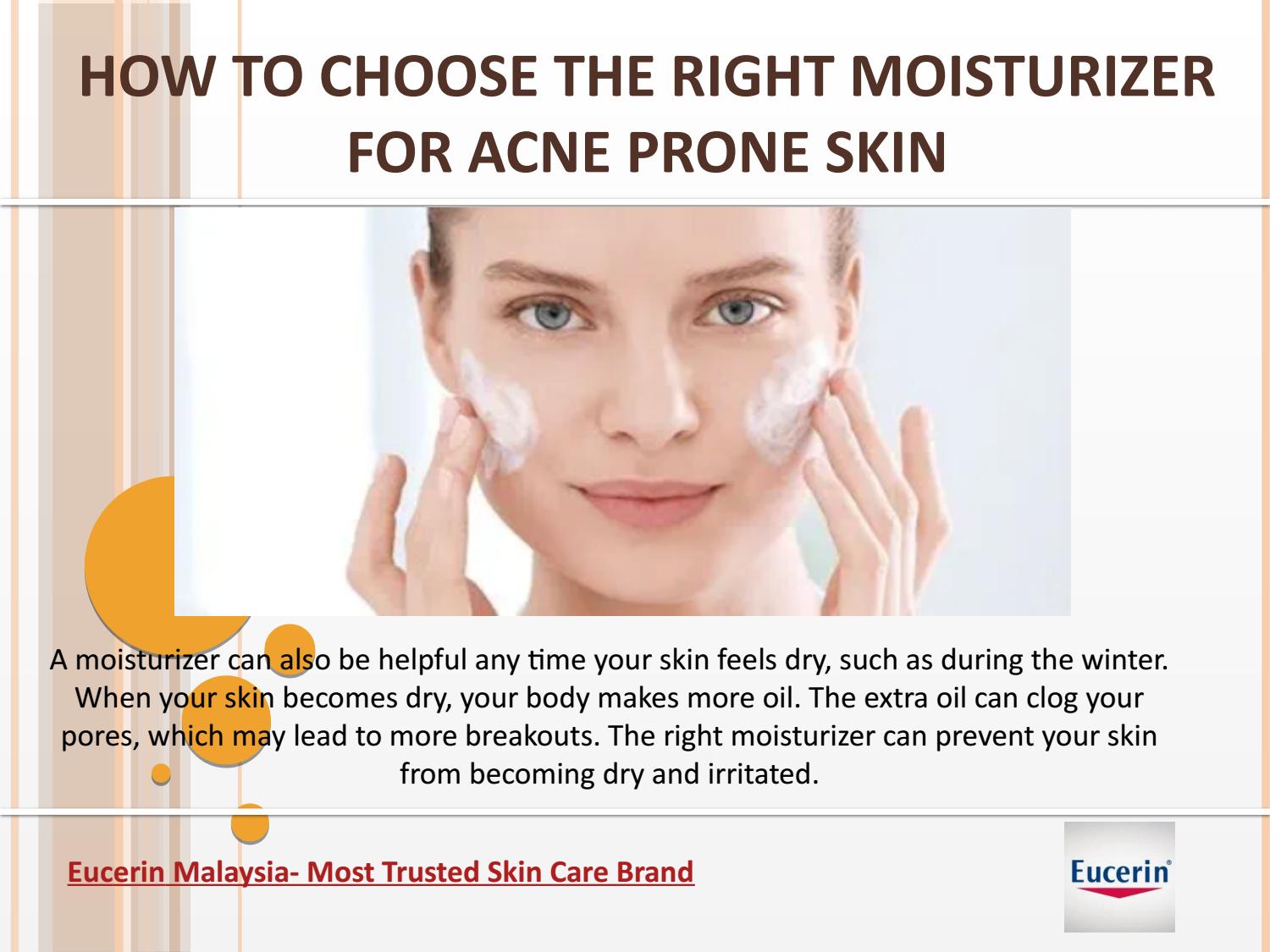 HOW TO CHOOSE THE RIGHT MOISTURIZER FOR ACNE PRONE SKIN

A moisturizer can also be helpful any time your skin feels dry, such as during the winter. When your skin becomes dry, your body makes more oil. The extra oil can clog your pores, which may lead to more breakouts. The right moisturizer can prevent your skin from becoming dry and irritated.

Eucerin Malaysia- Most Trusted Skin Care Brand

Eucerin